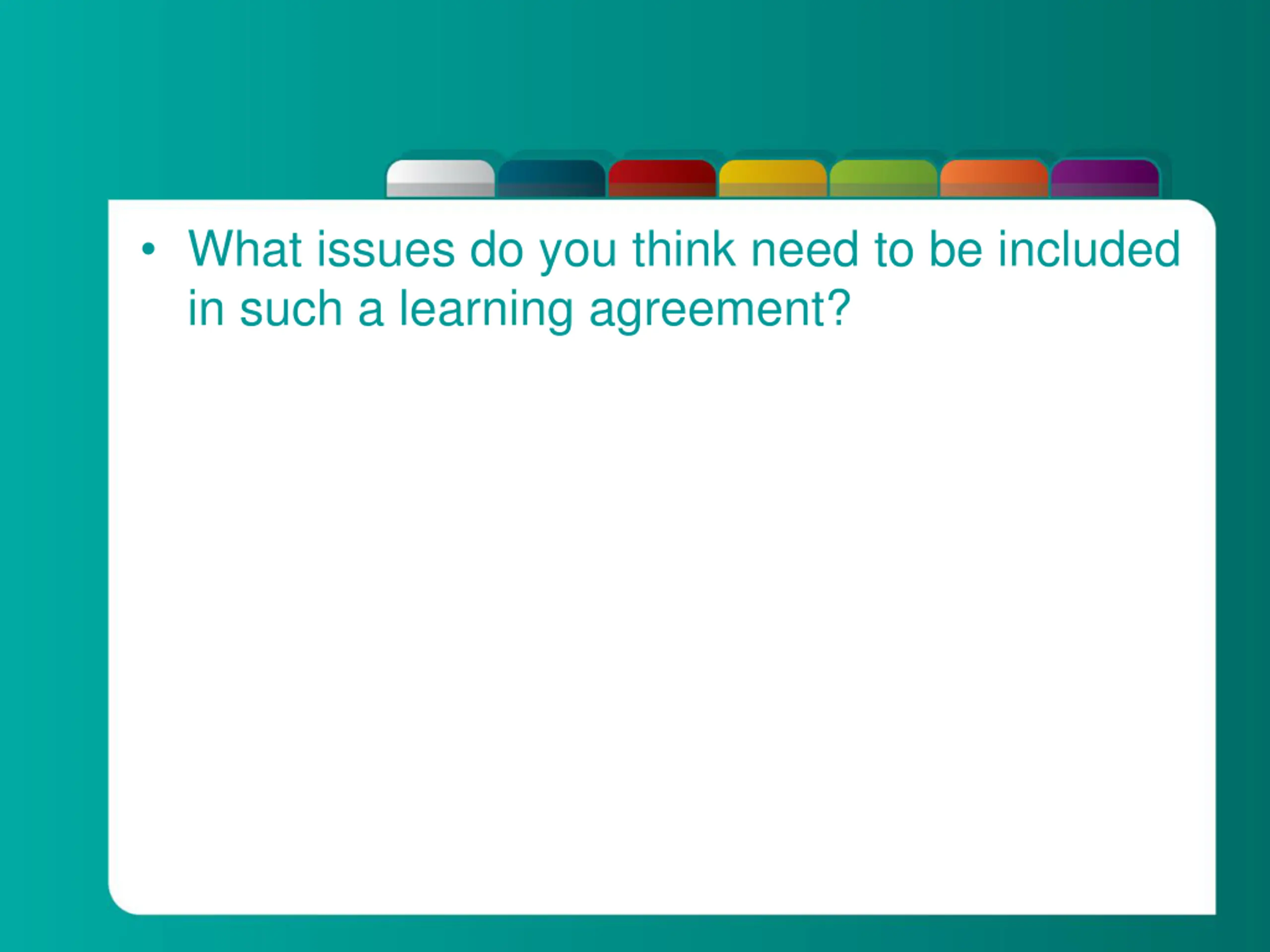 • What issues do you think need to be included in such a learning agreement?